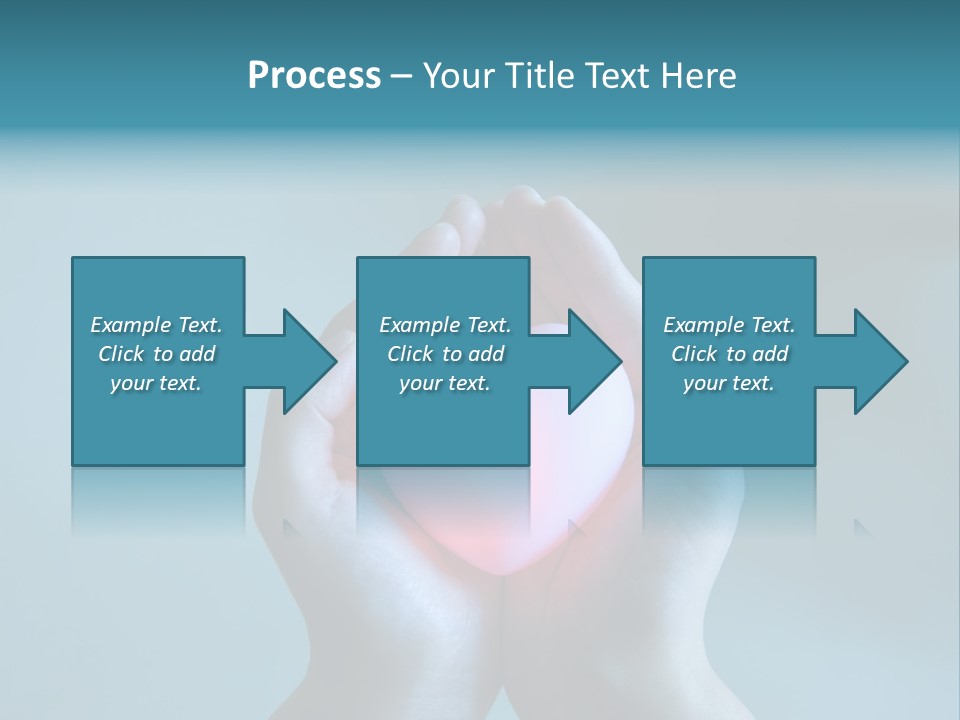 Process – Your Title Text Here

Example Text. Click to add your text.

Example Text. Click to add your text.

Example Text. Click to add your text.